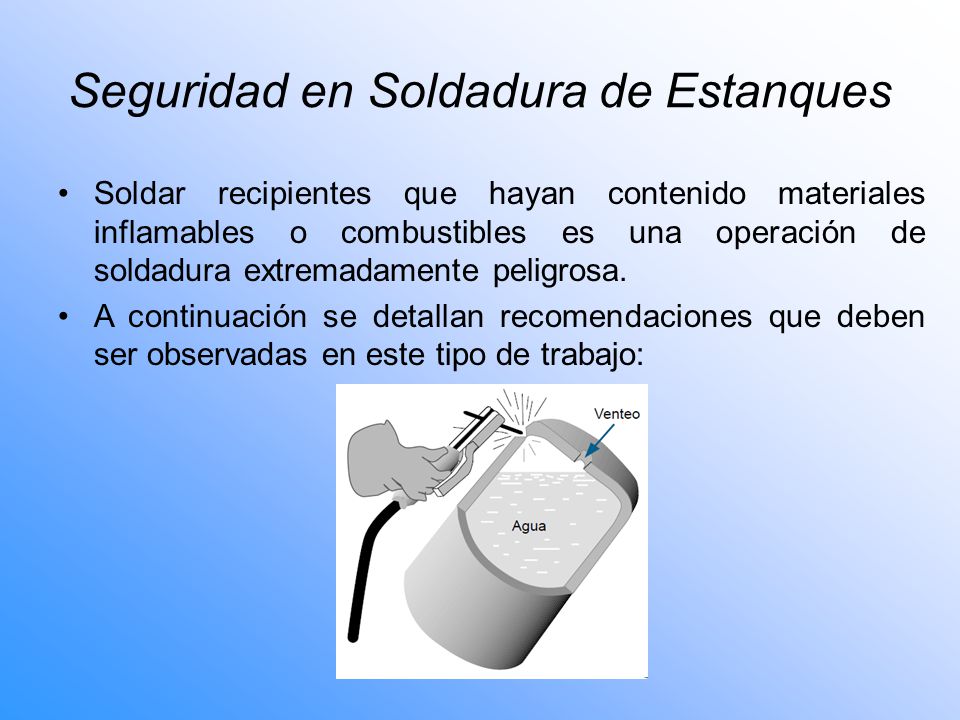 Seguridad en Soldadura de Estanques

• Soldar recipientes que hayan contenido materiales inflamables o combustibles es una operación de soldadura extremadamente peligrosa.

• A continuación se detallan recomendaciones que deben ser observadas en este tipo de trabajo:

Venteo

Agua